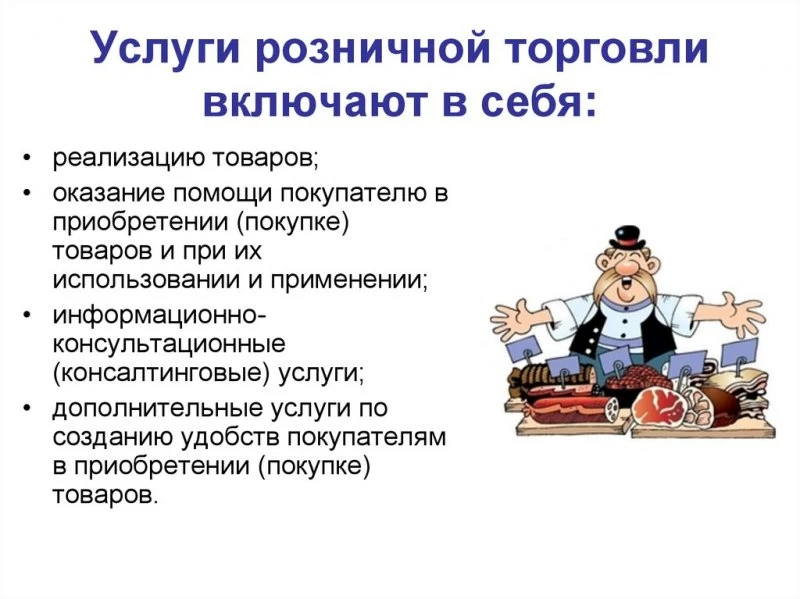 Услуги розничной торговли включают в себя:

• реализацию товаров;
• оказание помощи покупателю в приобретении (покупке) товаров и при их использовании и применении;
• информационно-консультационные (консалтинговые) услуги;
• дополнительные услуги по созданию удобств покупателям в приобретении (покупке) товаров.